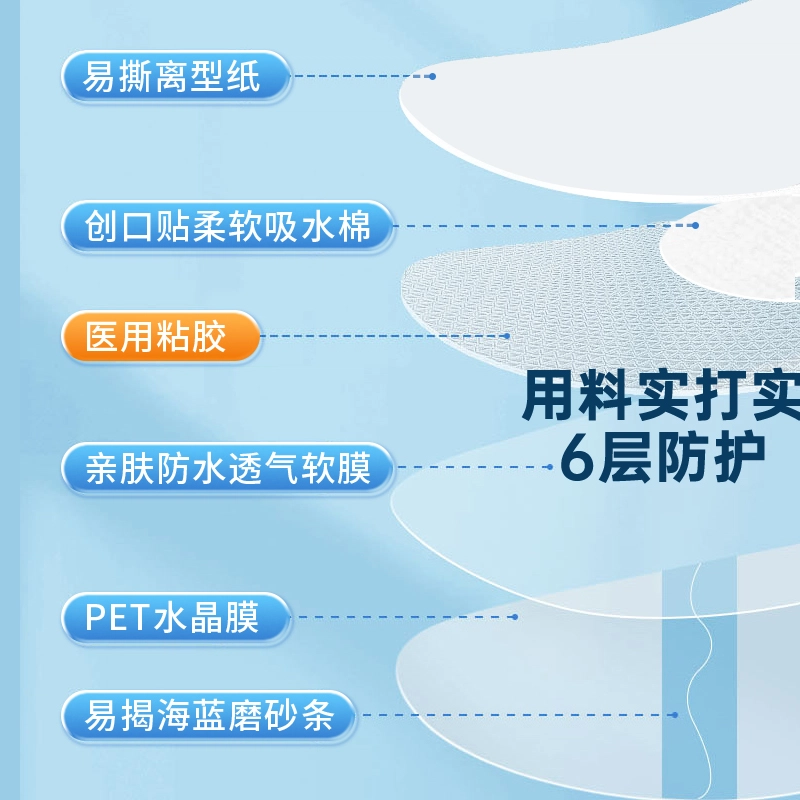 易撕离型纸

创口贴柔软吸水棉

医用粘胶

用料实打实
6层防护

亲肤防水透气软膜

PET水晶膜

易揭海蓝磨砂条